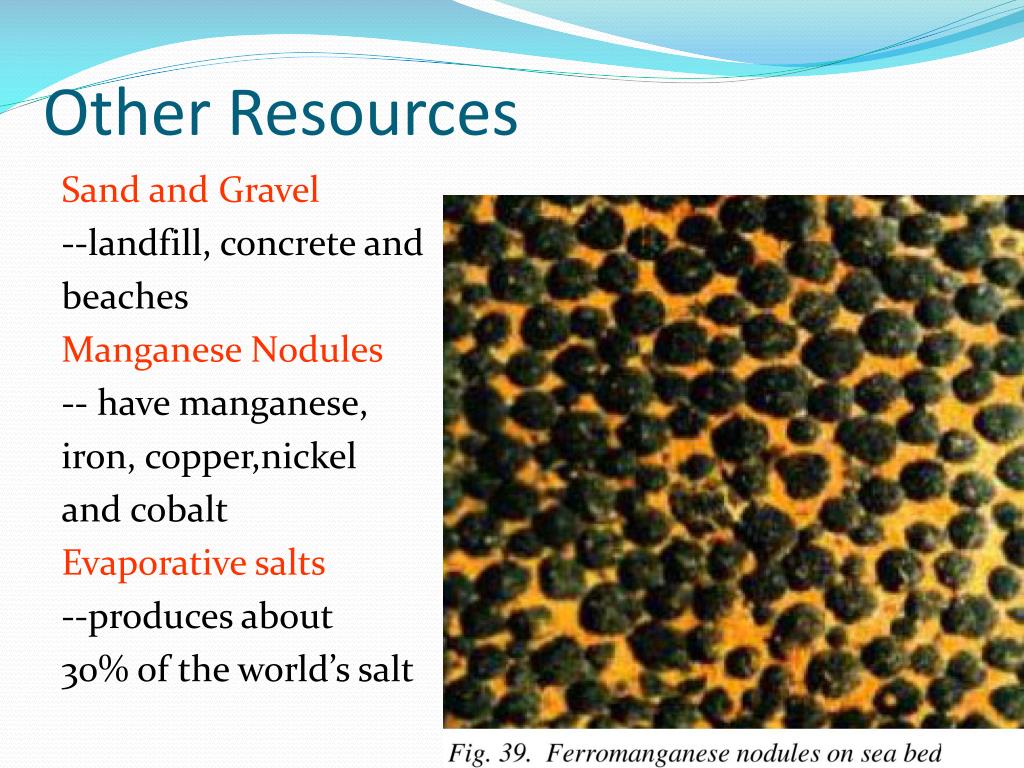 Other Resources

Sand and Gravel
--landfill, concrete and beaches

Manganese Nodules
-- have manganese, iron, copper,nickel and cobalt

Evaporative salts
--produces about 30% of the world's salt

Fig. 39. Ferromanganese nodules on sea bed